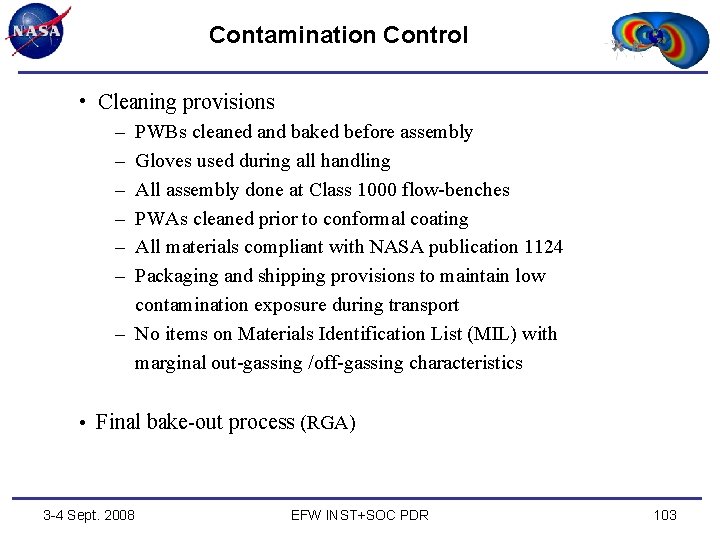 NASA

Contamination Control

• Cleaning provisions
– PWBs cleaned and baked before assembly
– Gloves used during all handling
– All assembly done at Class 1000 flow-benches
– PWAs cleaned prior to conformal coating
– All materials compliant with NASA publication 1124
– Packaging and shipping provisions to maintain low contamination exposure during transport
– No items on Materials Identification List (MIL) with marginal out-gassing /off-gassing characteristics

• Final bake-out process (RGA)

3-4 Sept. 2008
EFW INST+SOC PDR
103